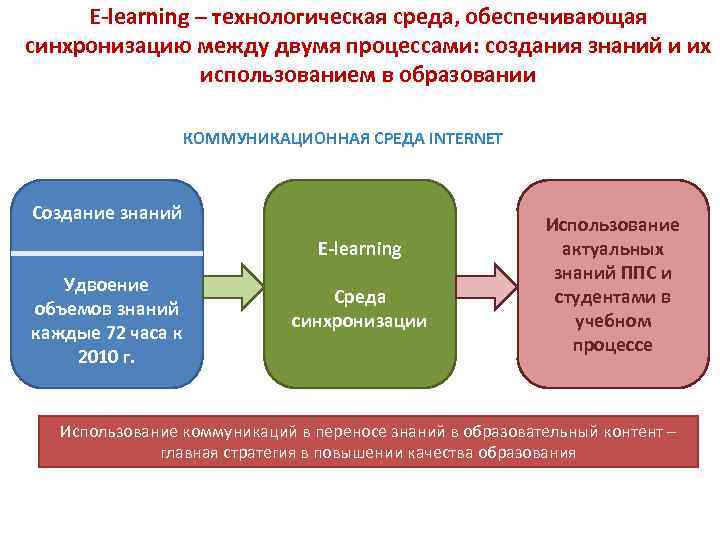 E-learning – технологическая среда, обеспечивающая синхронизацию между двумя процессами: создания знаний и их использованием в образовании

КОММУНИКАЦИОННАЯ СРЕДА INTERNET

Создание знаний

Удвоение объемов знаний каждые 72 часа к 2010 г.

E-learning

Среда синхронизации

Использование актуальных знаний ППС и студентами в учебном процессе

Использование коммуникаций в переносе знаний в образовательный контент – главная стратегия в повышении качества образования